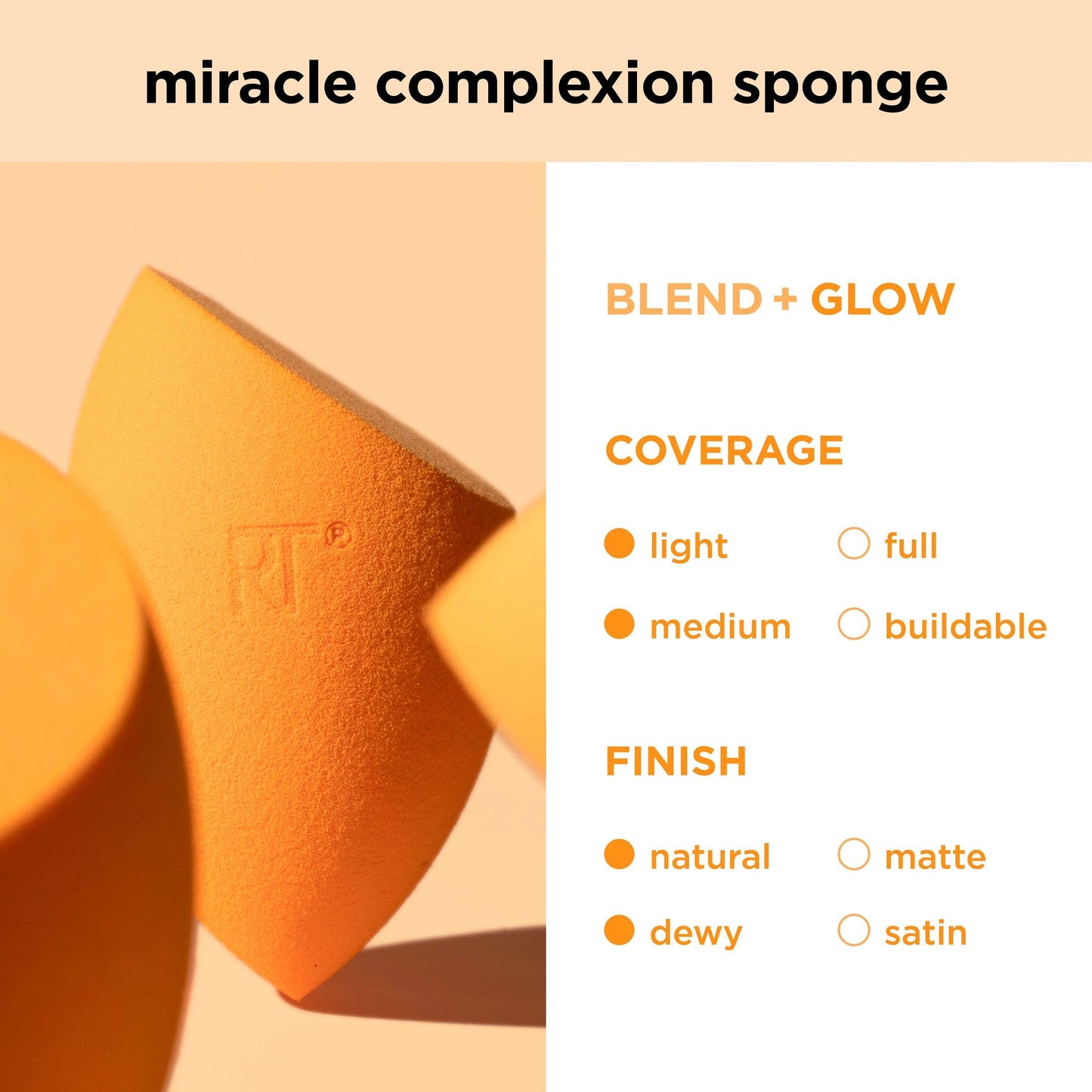 miracle complexion sponge

RT®

BLEND + GLOW

COVERAGE

light

full

medium

buildable

FINISH

natural

matte

dewy

satin